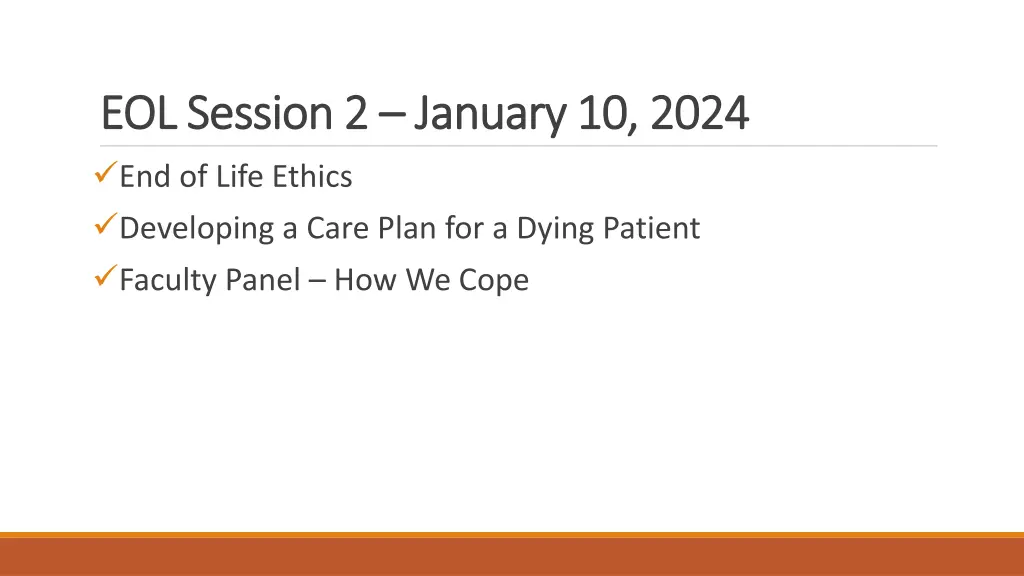 EOL Session 2 – January 10, 2024

✓End of Life Ethics
✓Developing a Care Plan for a Dying Patient
✓Faculty Panel – How We Cope